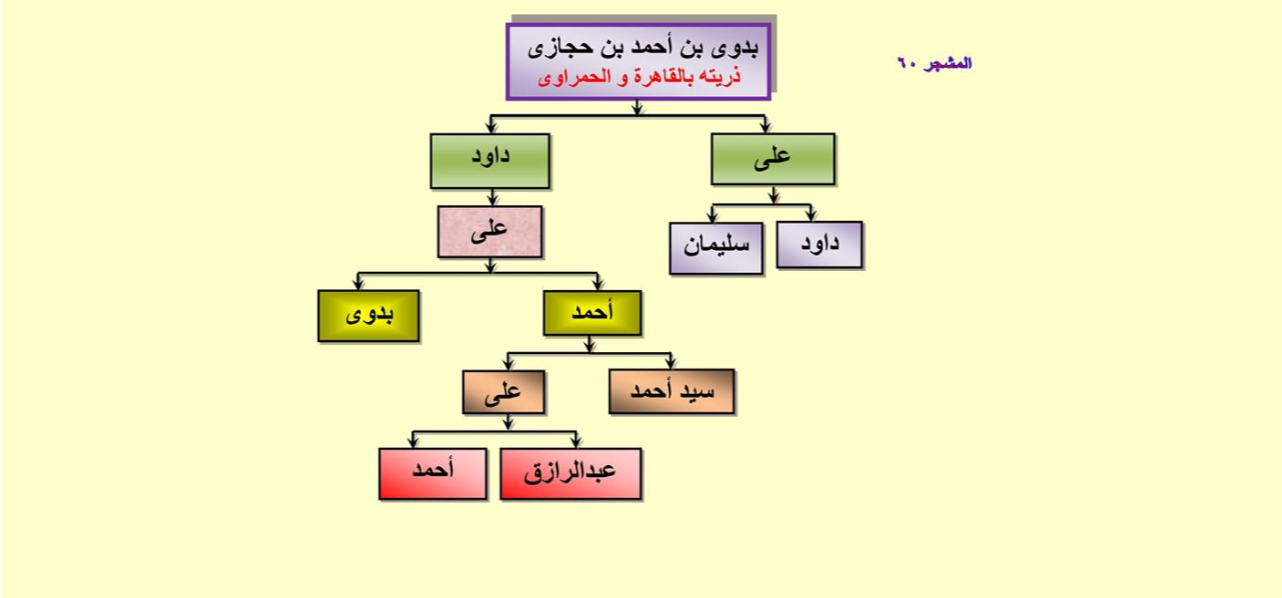 المشجر ٦٠

بدوى بن أحمد بن حجازى
ذريته بالقاهرة و الحمراوى

على
داود

داود
سليمان

على

أحمد
بدوى

سيد أحمد
على

عبدالرازق
أحمد